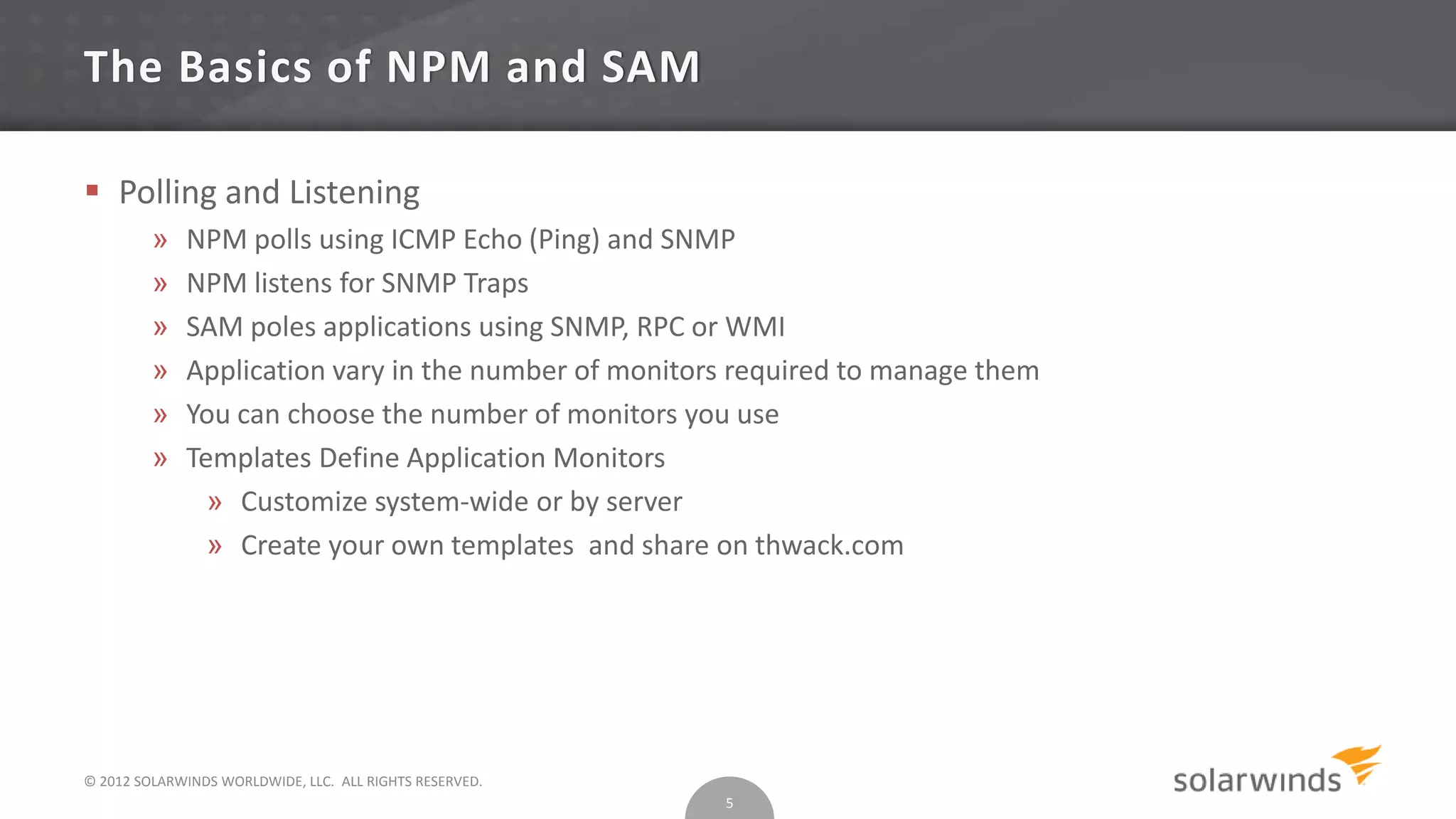 The Basics of NPM and SAM

▪ Polling and Listening

» NPM polls using ICMP Echo (Ping) and SNMP

» NPM listens for SNMP Traps

» SAM poles applications using SNMP, RPC or WMI

» Application vary in the number of monitors required to manage them

» You can choose the number of monitors you use

» Templates Define Application Monitors

» Customize system-wide or by server

» Create your own templates  and share on thwack.com

© 2012 SOLARWINDS WORLDWIDE, LLC.  ALL RIGHTS RESERVED.

5

solarwinds